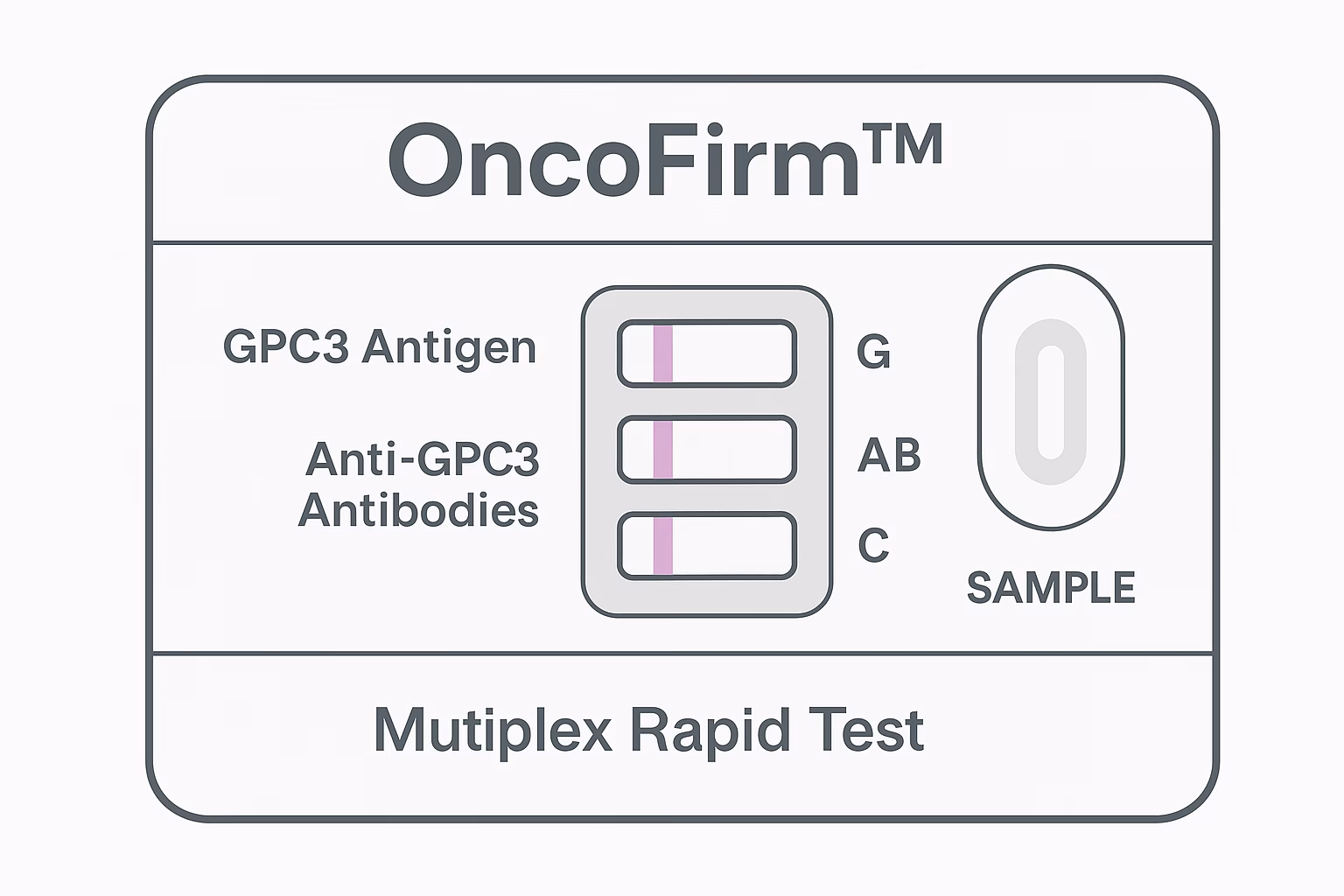 OncoFirm™

GPC3 Antigen

Anti-GPC3 Antibodies

G

AB

C

SAMPLE

Mutiplex Rapid Test